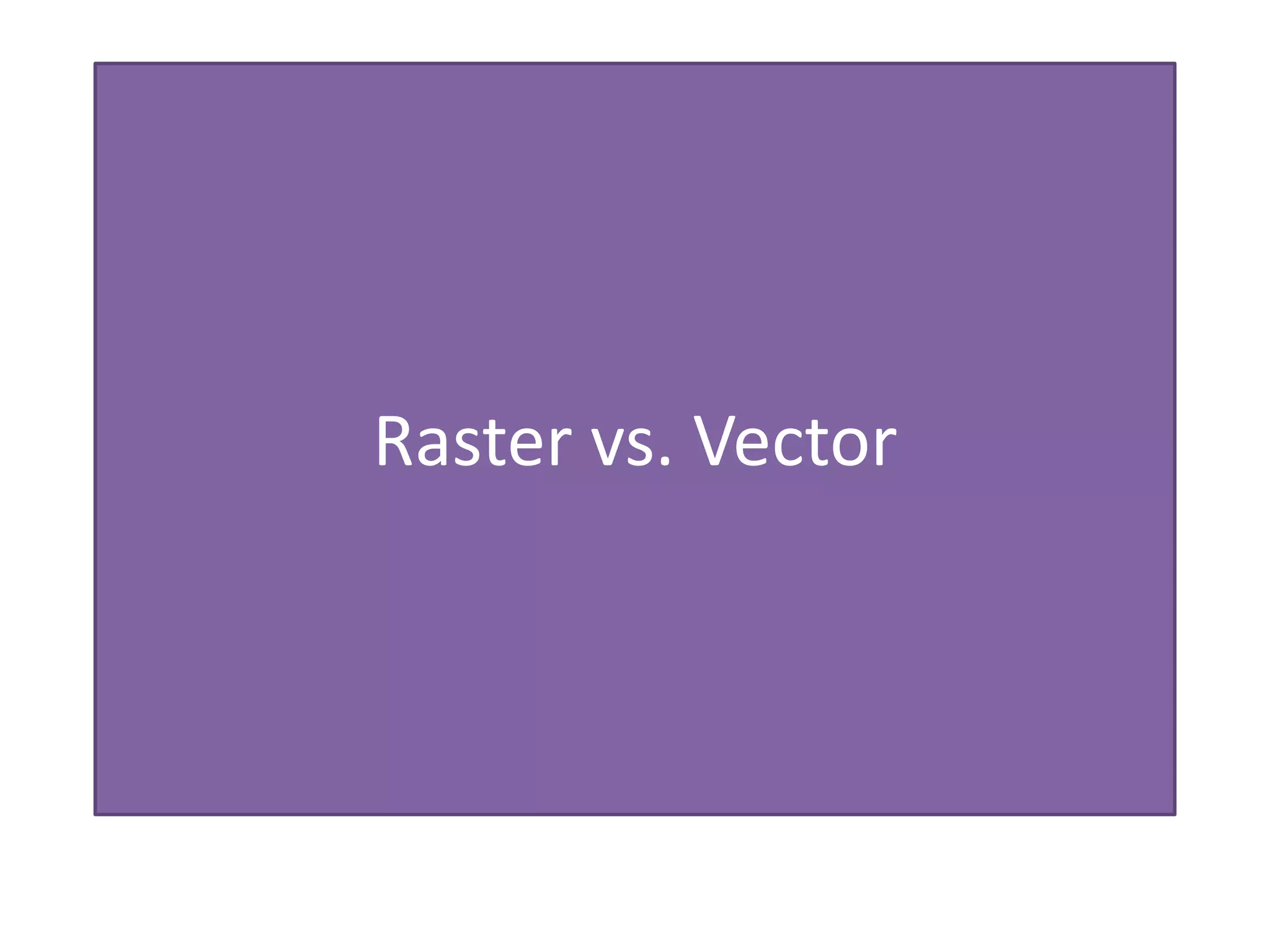 Raster vs. Vector